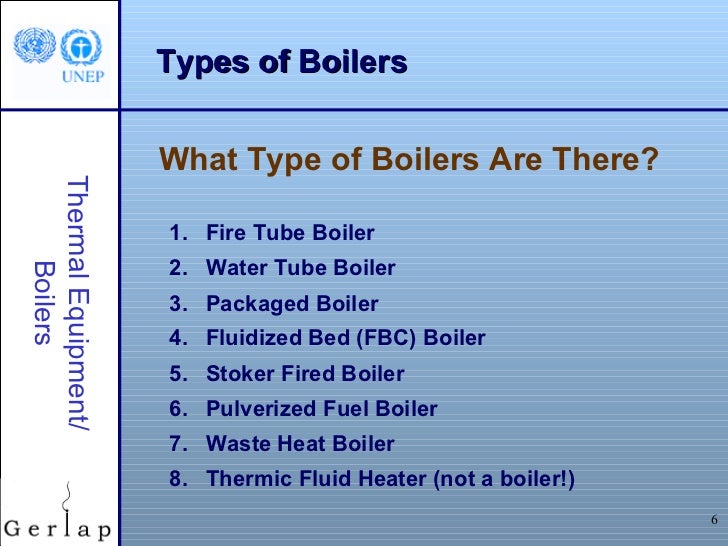 UNEP

Types of Boilers

Thermal Equipment/ Boilers

What Type of Boilers Are There?

1. Fire Tube Boiler
2. Water Tube Boiler
3. Packaged Boiler
4. Fluidized Bed (FBC) Boiler
5. Stoker Fired Boiler
6. Pulverized Fuel Boiler
7. Waste Heat Boiler
8. Thermic Fluid Heater (not a boiler!)

Gerlap

6